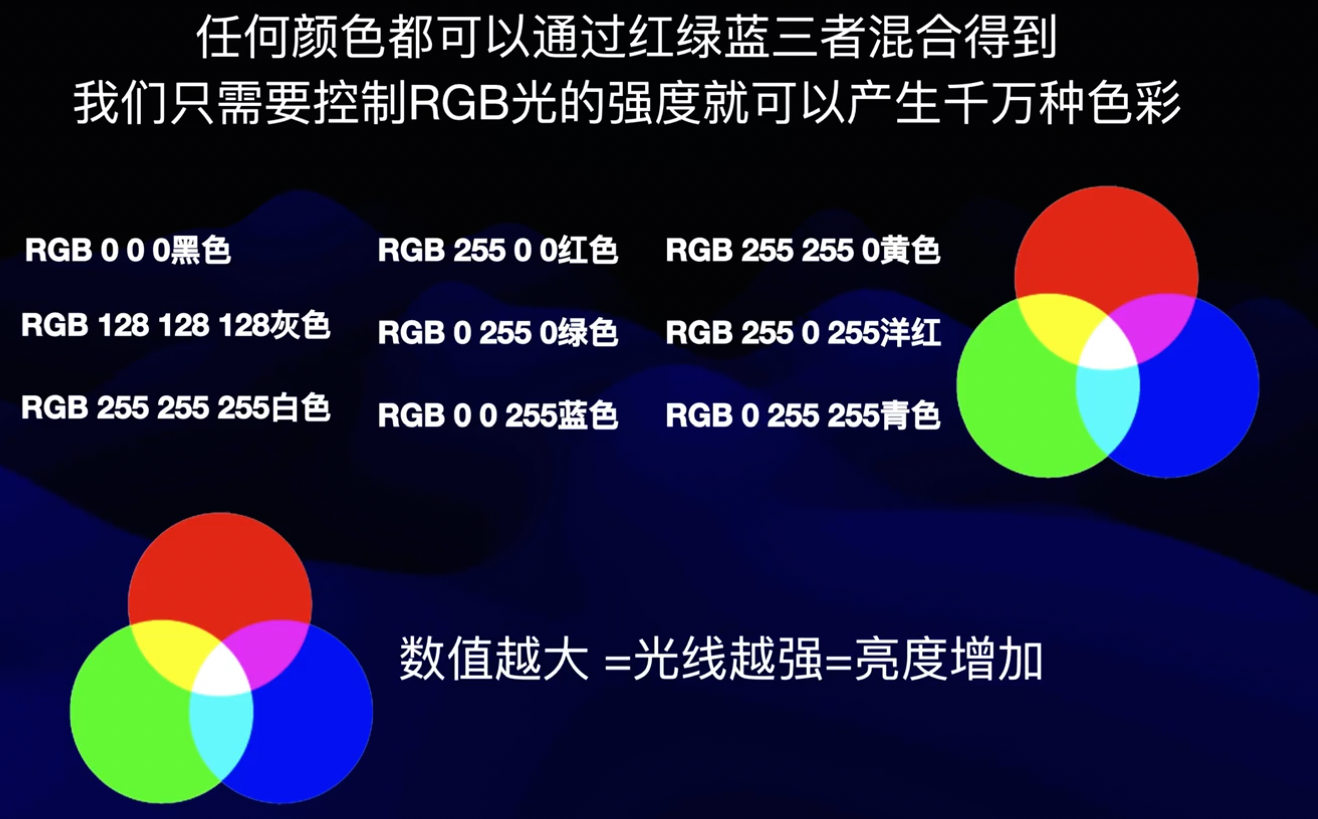 任何颜色都可以通过红绿蓝三者混合得到
我们只需要控制RGB光的强度就可以产生千万种色彩

RGB 0 0 0黑色
RGB 128 128 128灰色
RGB 255 255 255白色

RGB 255 0 0红色
RGB 0 255 0绿色
RGB 0 0 255蓝色

RGB 255 255 0黄色
RGB 255 0 255洋红
RGB 0 255 255青色

数值越大 =光线越强=亮度增加